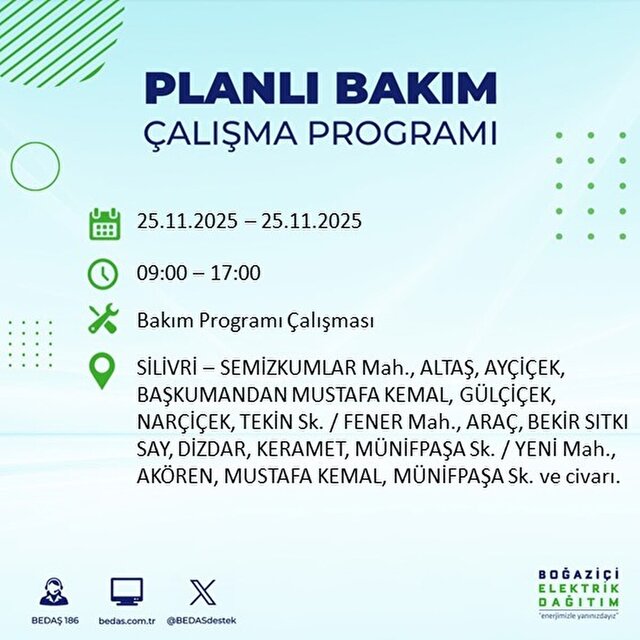 PLANLI BAKIM
ÇALIŞMA PROGRAMI

25.11.2025 – 25.11.2025

09:00 – 17:00

Bakım Programı Çalışması

SİLİVRİ – SEMİZKUMLAR Mah., ALTAŞ, AYÇİÇEK, BAŞKUMANDAN MUSTAFA KEMAL, GÜLÇİÇEK, NARÇİÇEK, TEKİN Sk. / FENER Mah., ARAÇ, BEKİR SITKI SAY, DİZDAR, KERAMET, MÜNİFPAŞA Sk. / YENİ Mah., AKÖREN, MUSTAFA KEMAL, MÜNİFPAŞA Sk. ve civarı.

BEDAŞ 186
bedas.com.tr
@BEDASdestek

BOĞAZİÇİ
ELEKTRİK
DAĞITIM
"enerjimizle yanınızdayız"